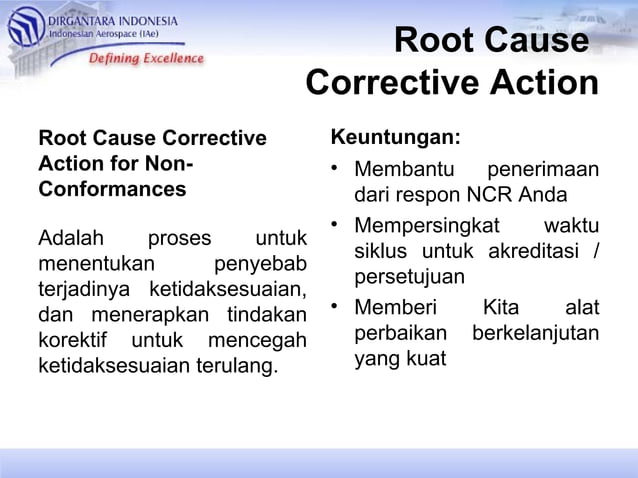 DIRGANTARA INDONESIA
Indonesian Aerospace (IAe)
Defining Excellence

Root Cause Corrective Action

Root Cause Corrective Action for Non-Conformances

Adalah proses untuk menentukan penyebab terjadinya ketidaksesuaian, dan menerapkan tindakan korektif untuk mencegah ketidaksesuaian terulang.

Keuntungan:

• Membantu penerimaan dari respon NCR Anda
• Mempersingkat waktu siklus untuk akreditasi / persetujuan
• Memberi Kita alat perbaikan berkelanjutan yang kuat